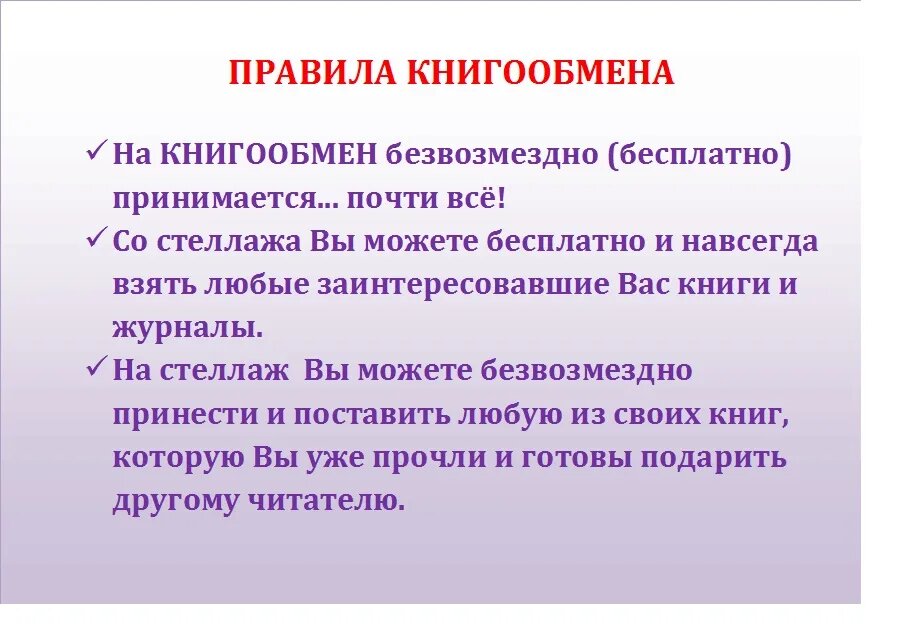 ПРАВИЛА КНИГООБМЕНА

✓ На КНИГООБМЕН безвозмездно (бесплатно) принимается… почти всё!

✓ Со стеллажа Вы можете бесплатно и навсегда взять любые заинтересовавшие Вас книги и журналы.

✓ На стеллаж Вы можете безвозмездно принести и поставить любую из своих книг, которую Вы уже прочли и готовы подарить другому читателю.